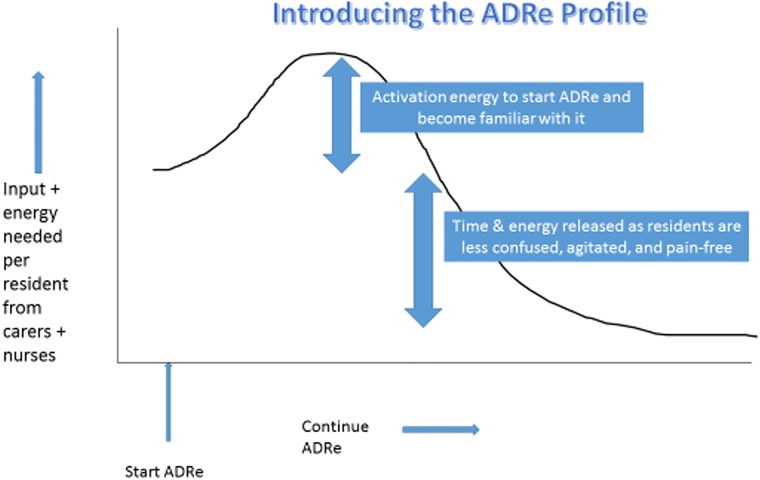 Introducing the ADRe Profile

Input + energy needed per resident from carers + nurses

Activation energy to start ADRe and become familiar with it

Time & energy released as residents are less confused, agitated, and pain-free

Start ADRe

Continue ADRe